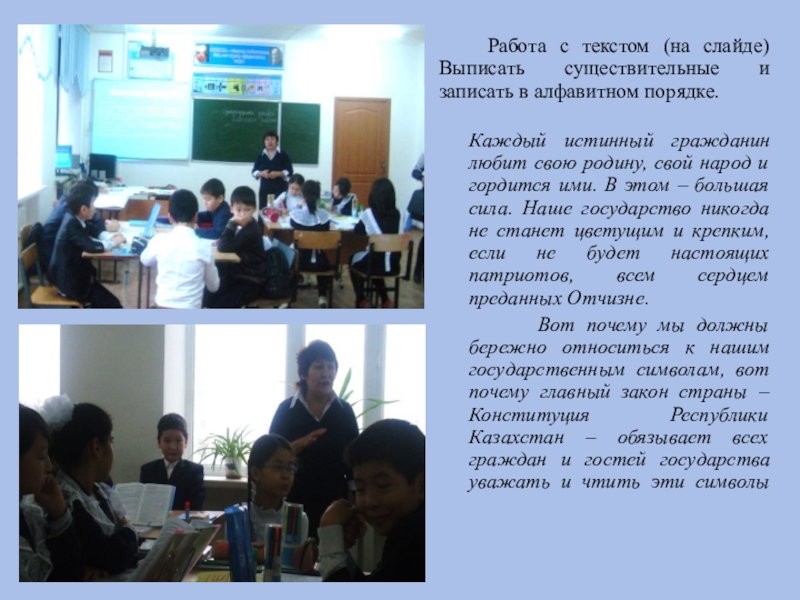 Работа с текстом (на слайде) Выписать существительные и записать в алфавитном порядке.

Каждый истинный гражданин любит свою родину, свой народ и гордится ими. В этом – большая сила. Наше государство никогда не станет цветущим и крепким, если не будет настоящих патриотов, всем сердцем преданных Отчизне.

Вот почему мы должны бережно относиться к нашим государственным символам, вот почему главный закон страны – Конституция Республики Казахстан – обязывает всех граждан и гостей государства уважать и чтить эти символы